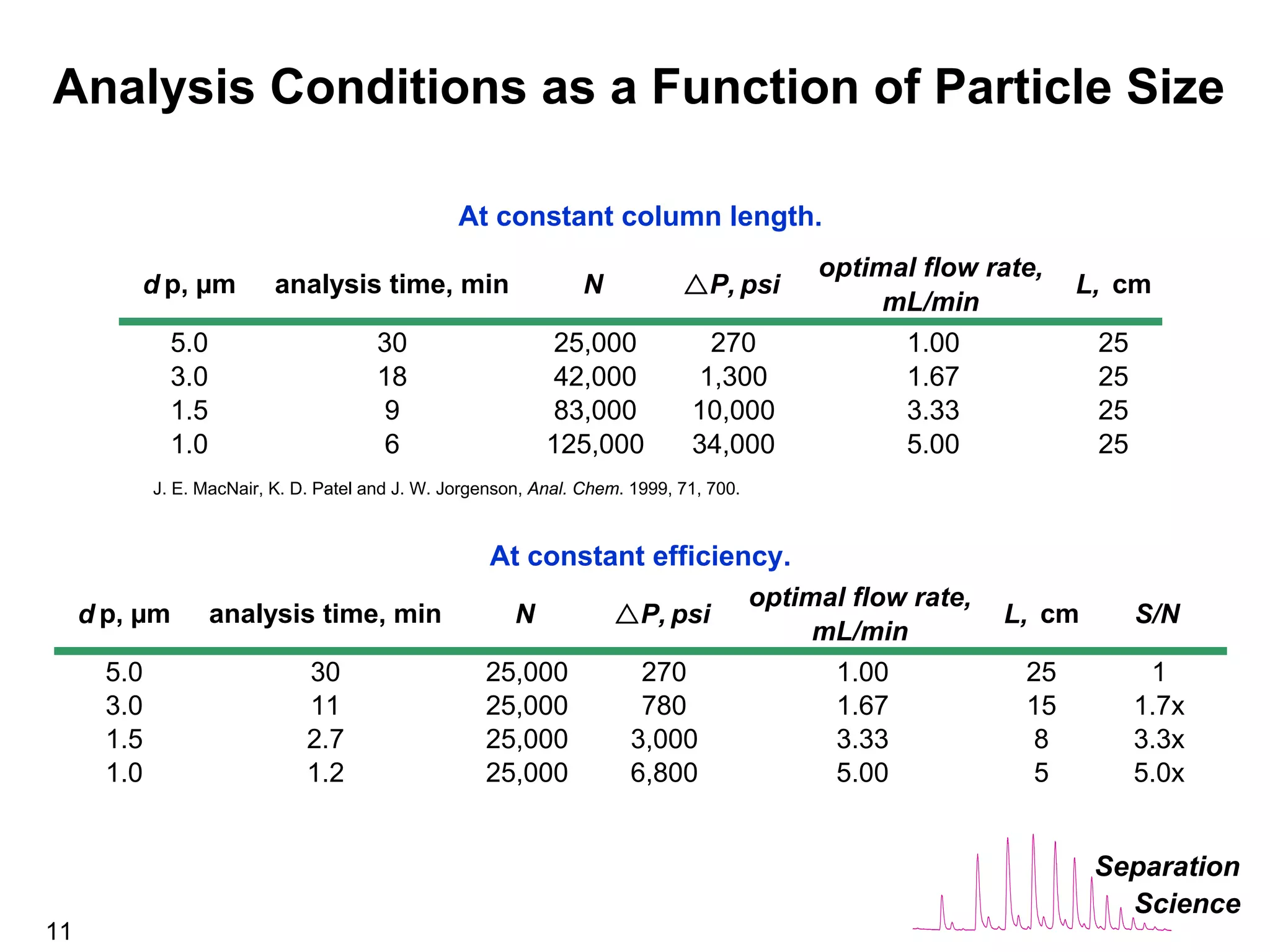 Analysis Conditions as a Function of Particle Size

At constant column length.

| d p, µm | analysis time, min | N | △P, psi | optimal flow rate, mL/min | L, cm |
|---|---|---|---|---|---|
| 5.0 | 30 | 25,000 | 270 | 1.00 | 25 |
| 3.0 | 18 | 42,000 | 1,300 | 1.67 | 25 |
| 1.5 | 9 | 83,000 | 10,000 | 3.33 | 25 |
| 1.0 | 6 | 125,000 | 34,000 | 5.00 | 25 |

J. E. MacNair, K. D. Patel and J. W. Jorgenson, Anal. Chem. 1999, 71, 700.

At constant efficiency.

| d p, µm | analysis time, min | N | △P, psi | optimal flow rate, mL/min | L, cm | S/N |
|---|---|---|---|---|---|---|
| 5.0 | 30 | 25,000 | 270 | 1.00 | 25 | 1 |
| 3.0 | 11 | 25,000 | 780 | 1.67 | 15 | 1.7x |
| 1.5 | 2.7 | 25,000 | 3,000 | 3.33 | 8 | 3.3x |
| 1.0 | 1.2 | 25,000 | 6,800 | 5.00 | 5 | 5.0x |

Separation Science

11